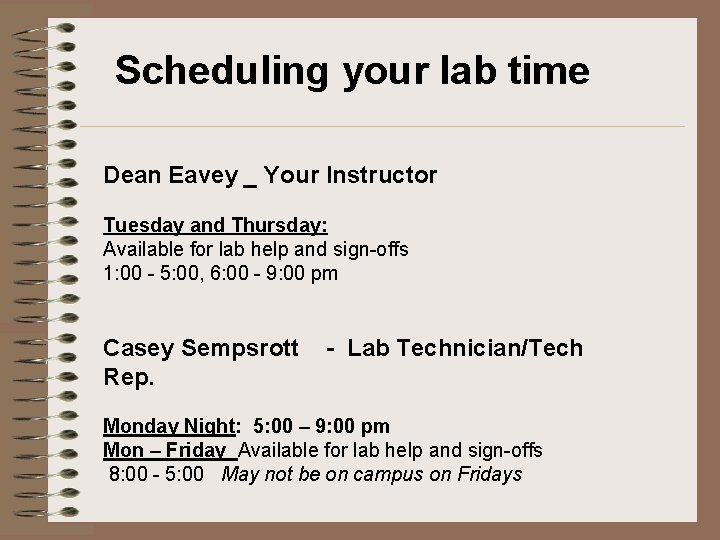 Scheduling your lab time

Dean Eavey _ Your Instructor

Tuesday and Thursday:
Available for lab help and sign-offs
1:00 - 5:00, 6:00 - 9:00 pm

Casey Sempsrott - Lab Technician/Tech Rep.

Monday Night: 5:00 – 9:00 pm
Mon – Friday Available for lab help and sign-offs
8:00 - 5:00 May not be on campus on Fridays